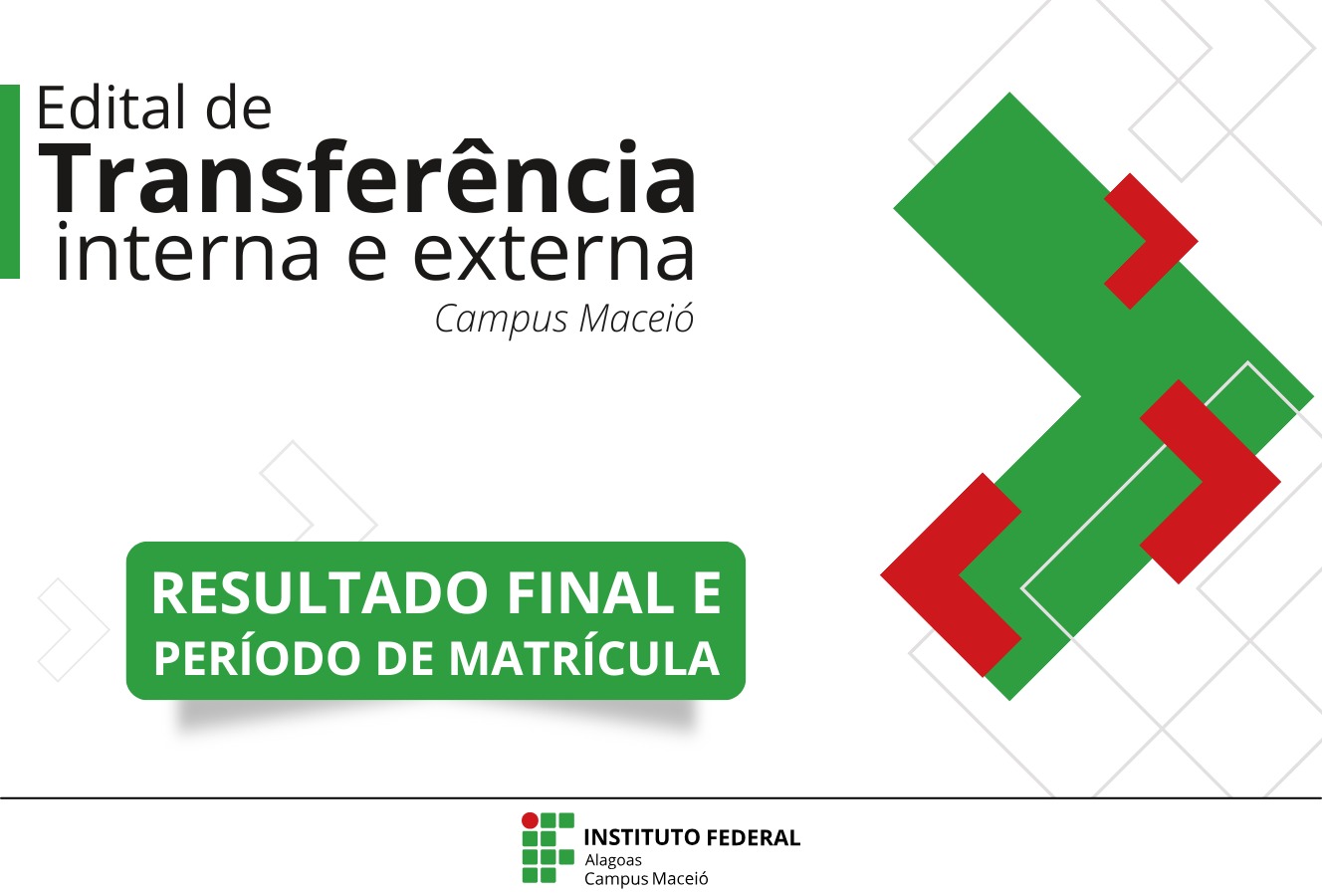 Edital de
Transferência
interna e externa
Campus Maceió

RESULTADO FINAL E
PERÍODO DE MATRÍCULA

INSTITUTO FEDERAL
Alagoas
Campus Maceió